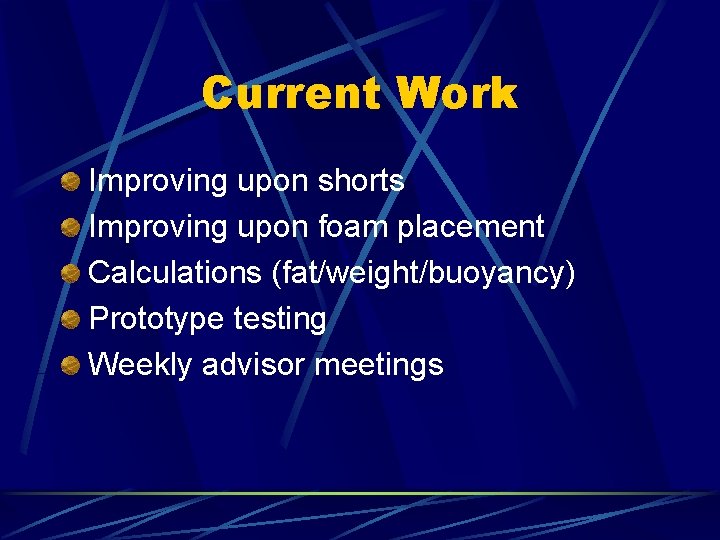 Current Work

Improving upon shorts

Improving upon foam placement

Calculations (fat/weight/buoyancy)

Prototype testing

Weekly advisor meetings